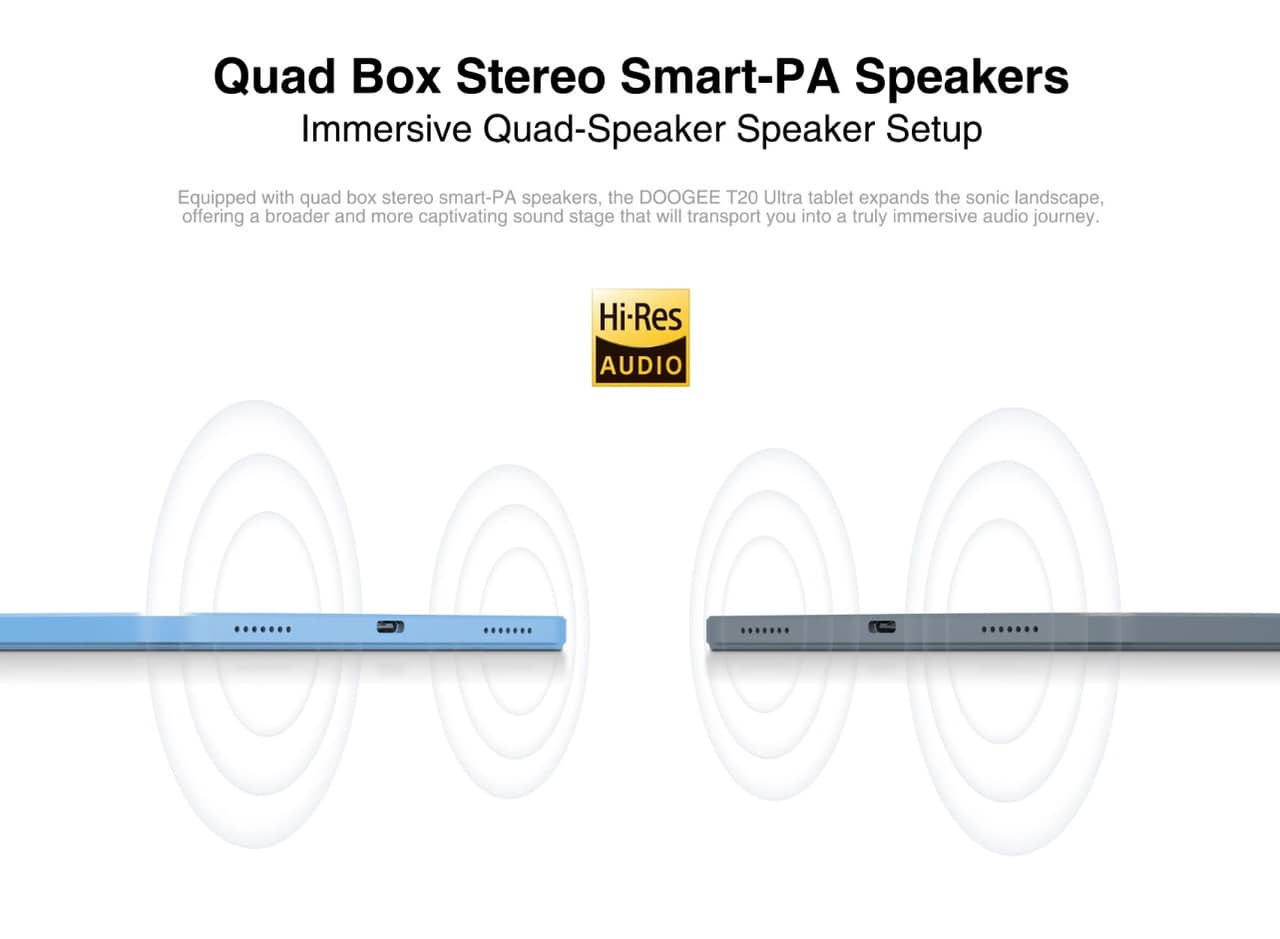 Quad Box Stereo Smart-PA Speakers
Immersive Quad-Speaker Speaker Setup

Equipped with quad box stereo smart-PA speakers, the DOOGEE T20 Ultra tablet expands the sonic landscape, offering a broader and more captivating sound stage that will transport you into a truly immersive audio journey.

Hi-Res
AUDIO